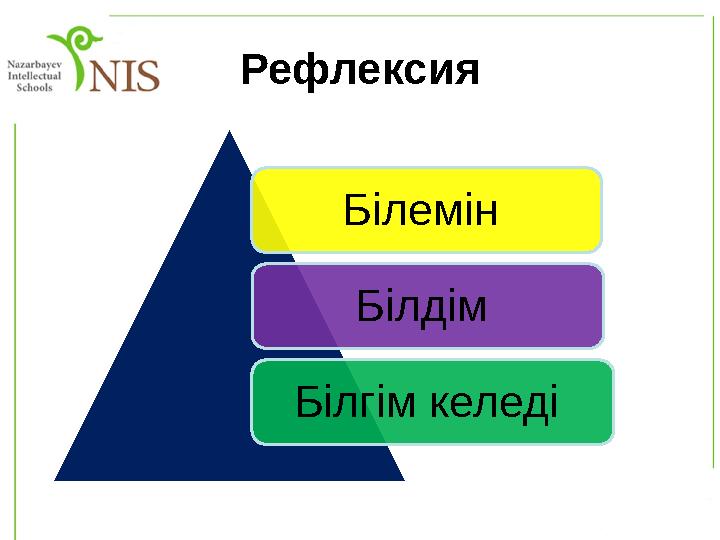 Nazarbayev
Intellectual
Schools
NIS

Рефлексия

Білемін

Білдім

Білгім келеді